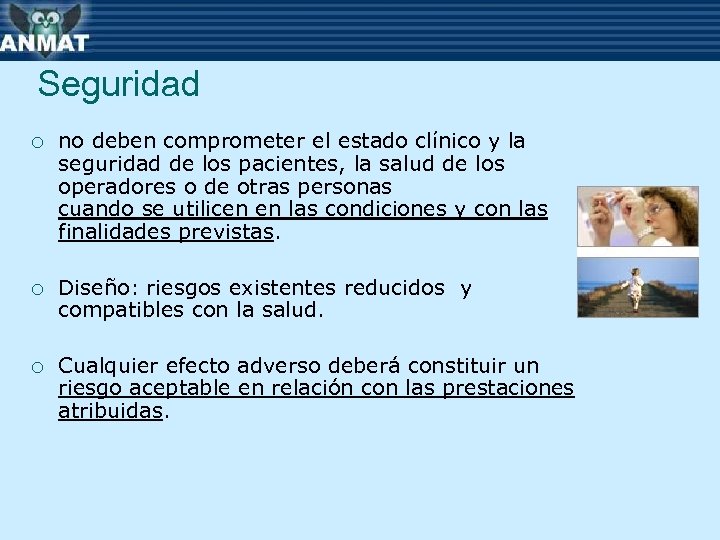 ANMAT

Seguridad

○ no deben comprometer el estado clínico y la seguridad de los pacientes, la salud de los operadores o de otras personas cuando se utilicen en las condiciones y con las finalidades previstas.

○ Diseño: riesgos existentes reducidos y compatibles con la salud.

○ Cualquier efecto adverso deberá constituir un riesgo aceptable en relación con las prestaciones atribuidas.